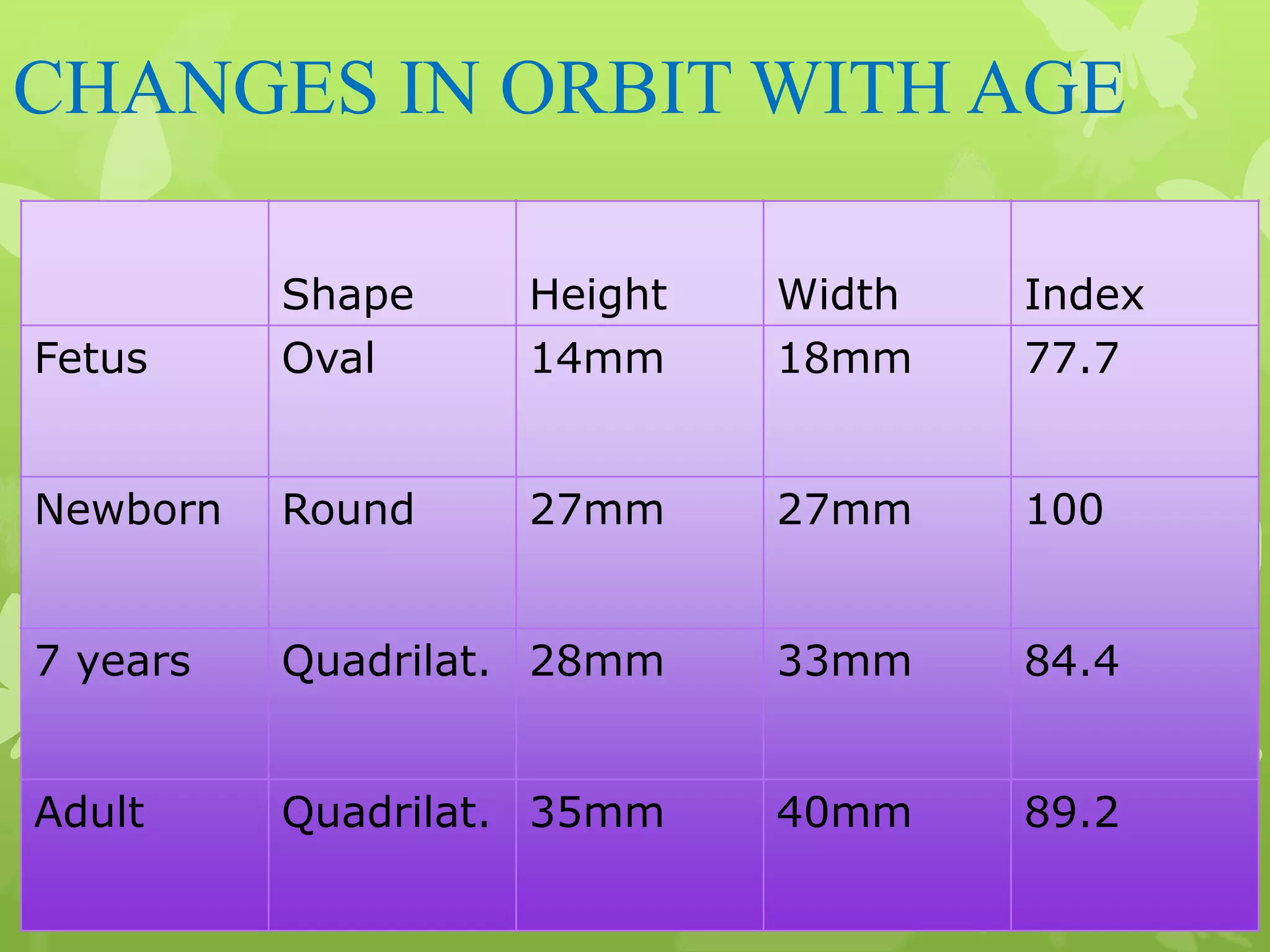 CHANGES IN ORBIT WITH AGE

| | Shape | Height | Width | Index |
|---|---|---|---|---|
| Fetus | Oval | 14mm | 18mm | 77.7 |
| Newborn | Round | 27mm | 27mm | 100 |
| 7 years | Quadrilat. | 28mm | 33mm | 84.4 |
| Adult | Quadrilat. | 35mm | 40mm | 89.2 |